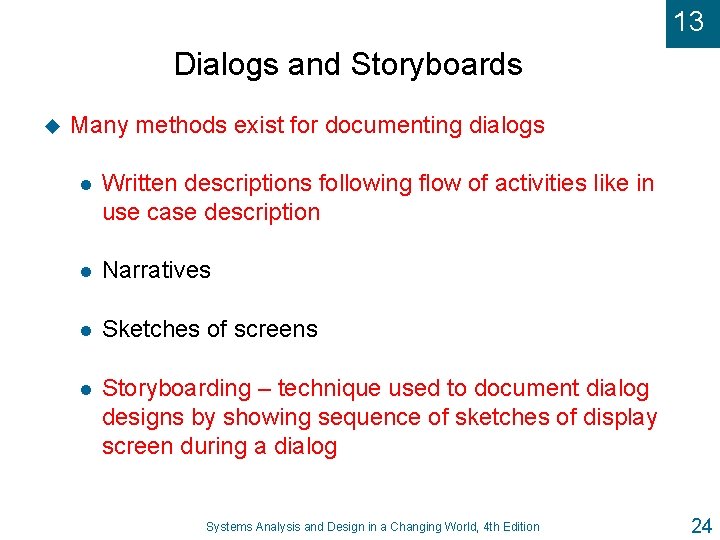 13

Dialogs and Storyboards

Many methods exist for documenting dialogs

Written descriptions following flow of activities like in use case description

Narratives

Sketches of screens

Storyboarding – technique used to document dialog designs by showing sequence of sketches of display screen during a dialog

Systems Analysis and Design in a Changing World, 4th Edition

24